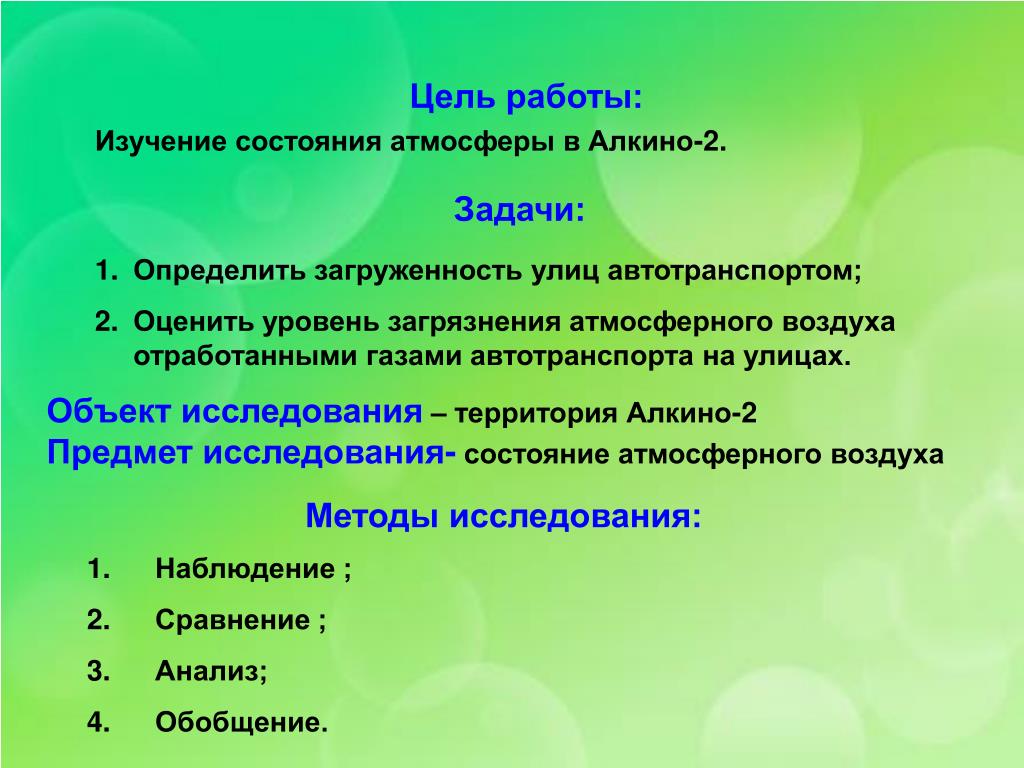 Цель работы:
Изучение состояния атмосферы в Алкино-2.

Задачи:

1. Определить загруженность улиц автотранспортом;

2. Оценить уровень загрязнения атмосферного воздуха отработанными газами автотранспорта на улицах.

Объект исследования – территория Алкино-2
Предмет исследования- состояние атмосферного воздуха

Методы исследования:

1. Наблюдение ;

2. Сравнение ;

3. Анализ;

4. Обобщение.